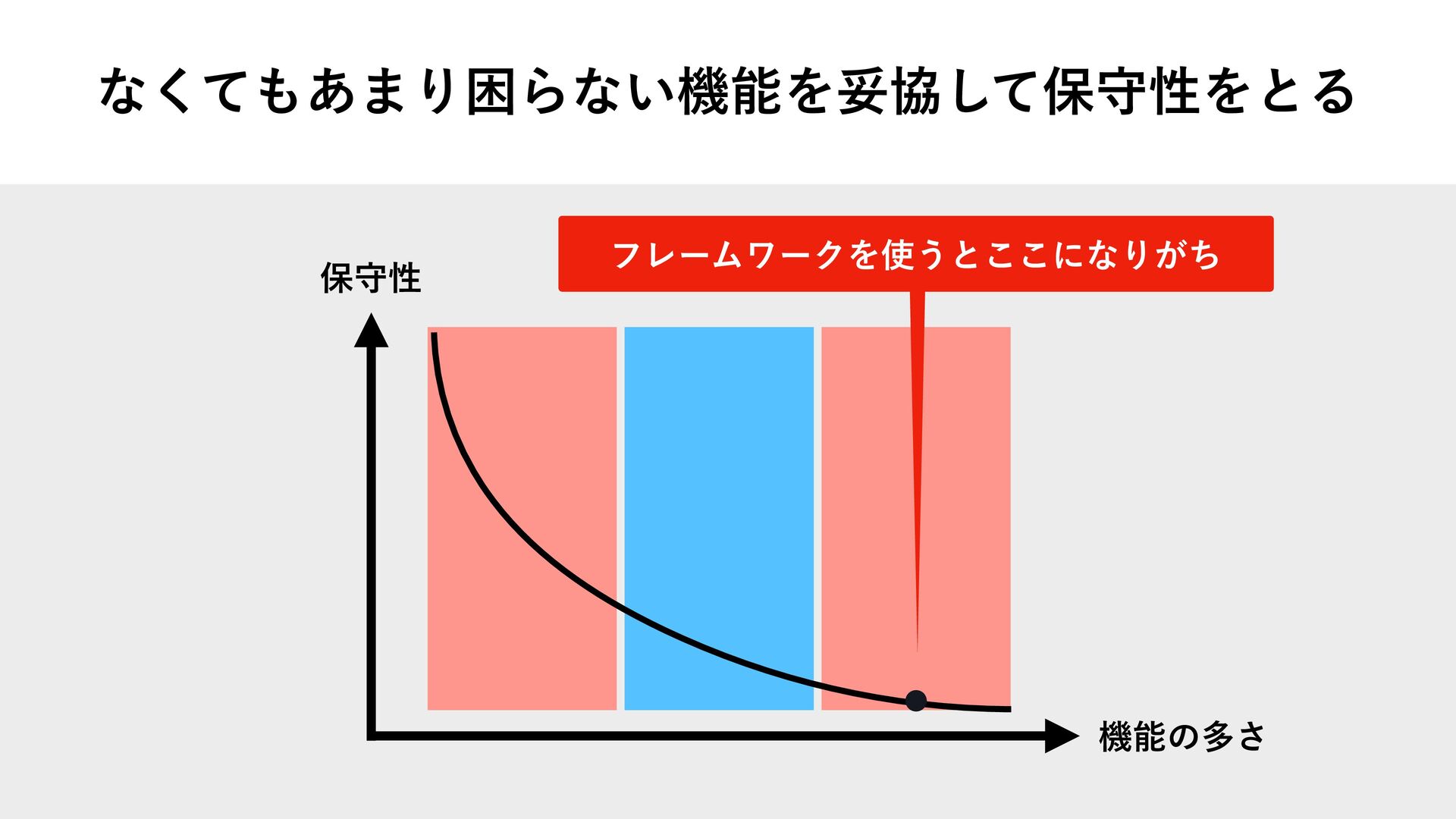 なくてもあまり困らない機能を妥協して保守性をとる

フレームワークを使うとここになりがち

保守性

機能の多さ